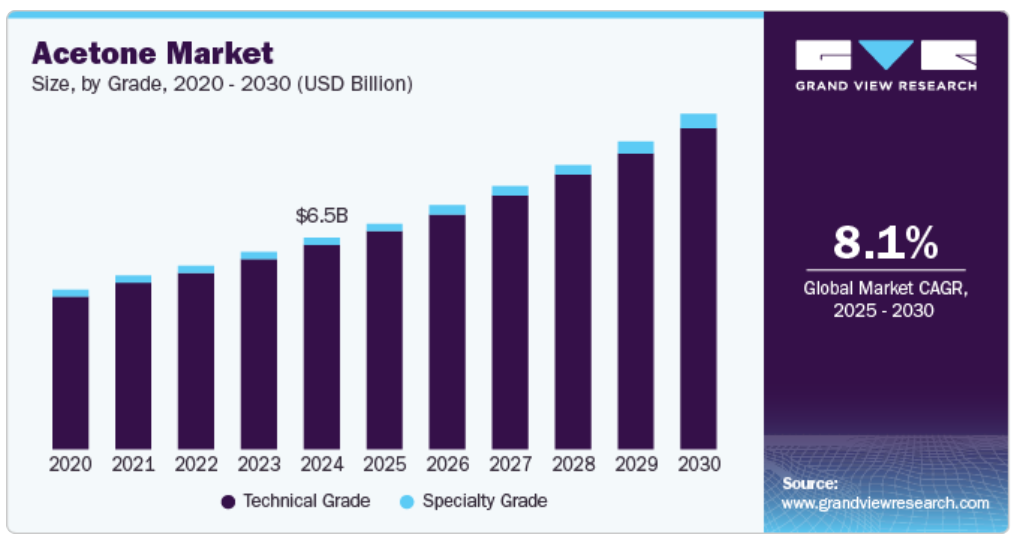 Acetone Market
Size, by Grade, 2020 - 2030 (USD Billion)

$6.5B

2020 2021 2022 2023 2024 2025 2026 2027 2028 2029 2030

Technical Grade Specialty Grade

GRAND VIEW RESEARCH

8.1%
Global Market CAGR, 2025 - 2030

Source:
www.grandviewresearch.com